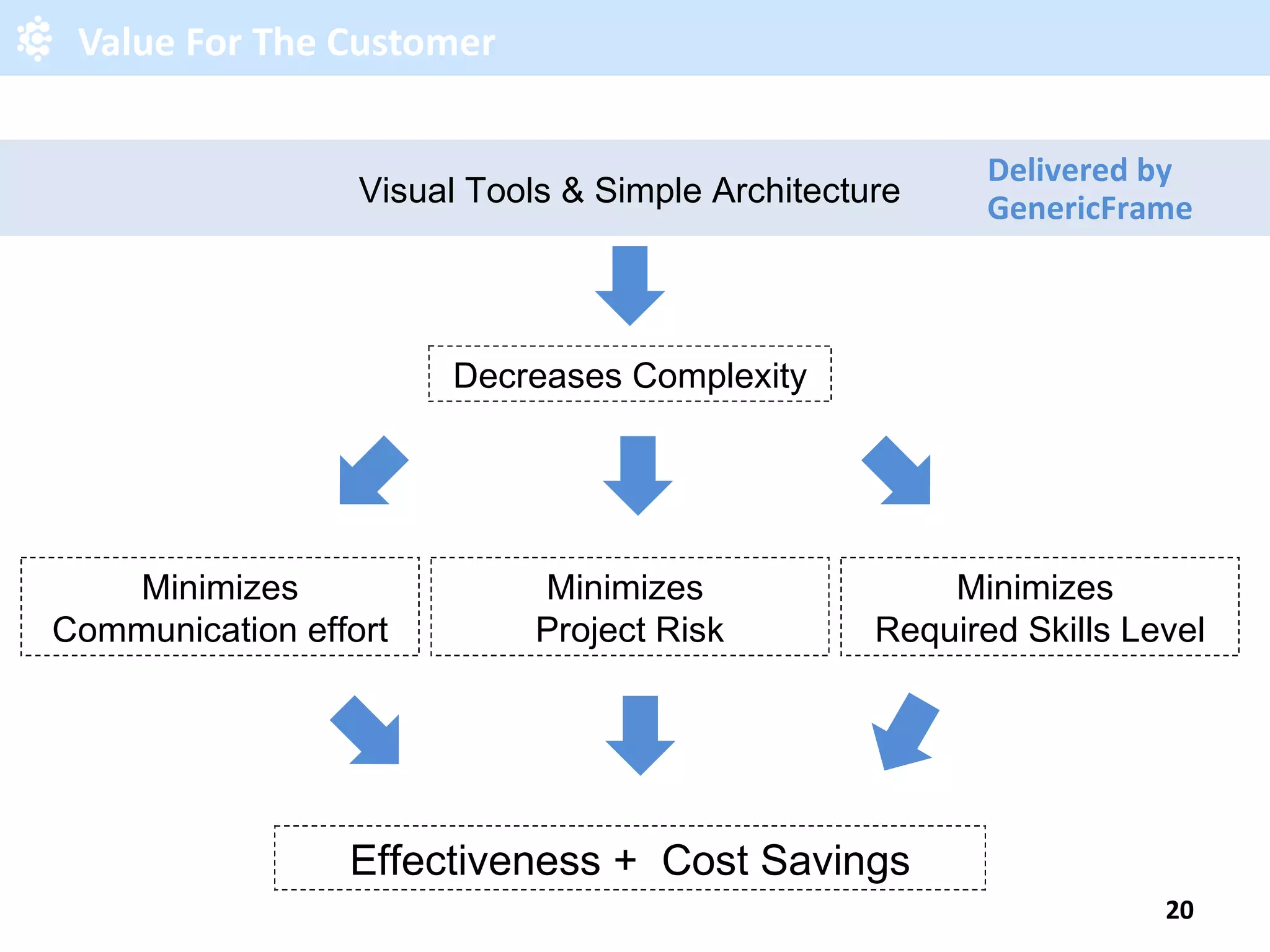 Value For The Customer

Visual Tools & Simple Architecture

Delivered by GenericFrame

Decreases Complexity

Minimizes Communication effort

Minimizes Project Risk

Minimizes Required Skills Level

Effectiveness + Cost Savings

20